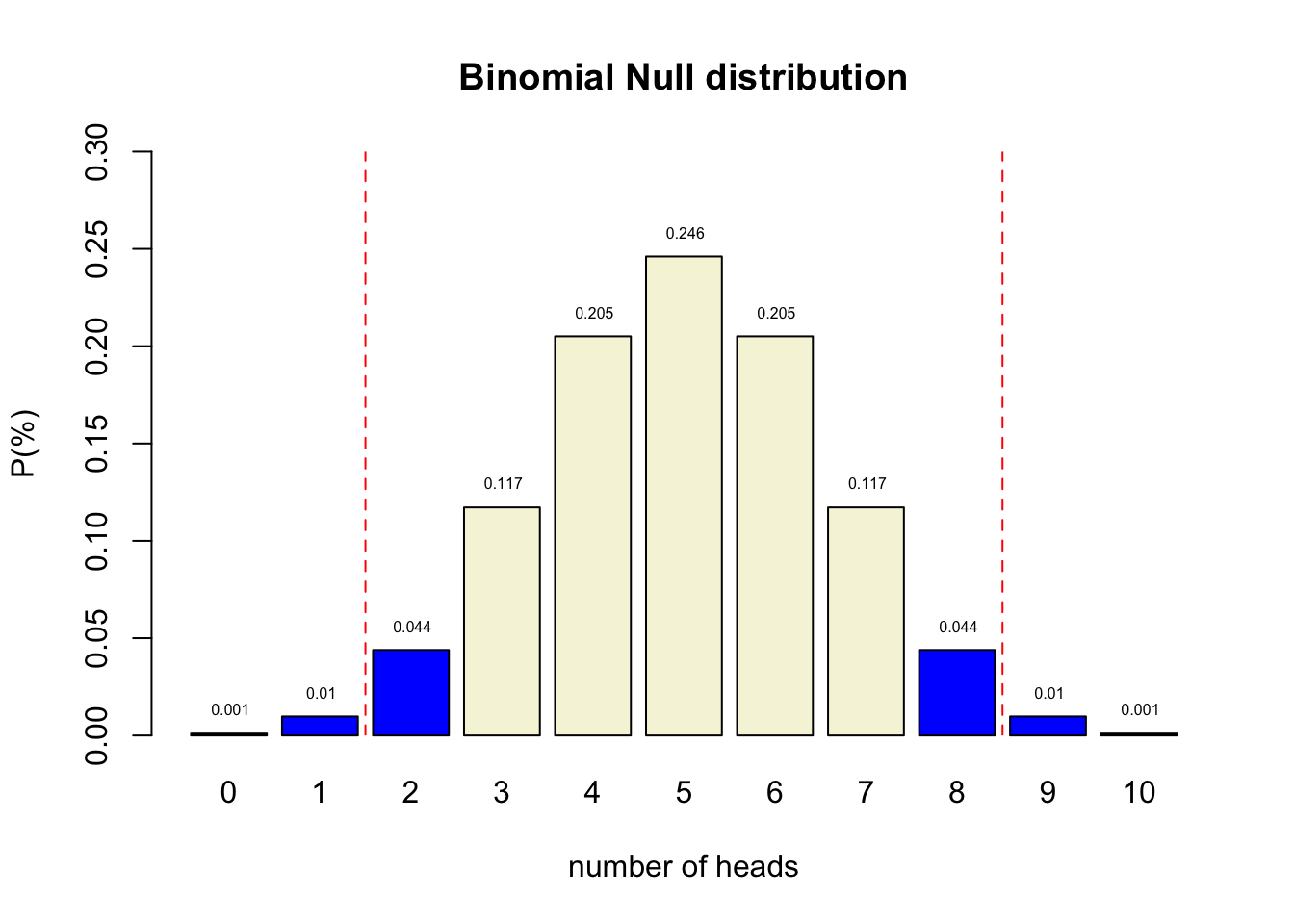 Binomial Null distribution

P(%)

0.30
0.25
0.20
0.15
0.10
0.05
0.00

0.001
0.01
0.044
0.117
0.205
0.246
0.205
0.117
0.044
0.01
0.001

0 1 2 3 4 5 6 7 8 9 10

number of heads